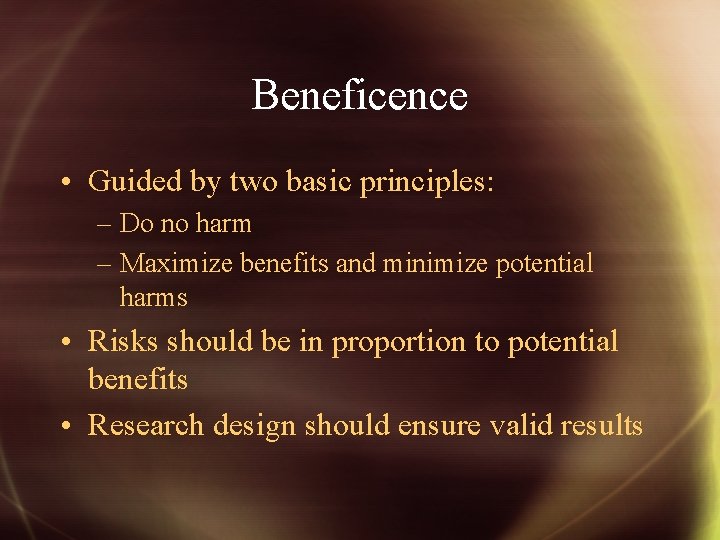 Beneficence

• Guided by two basic principles:
– Do no harm
– Maximize benefits and minimize potential harms
• Risks should be in proportion to potential benefits
• Research design should ensure valid results